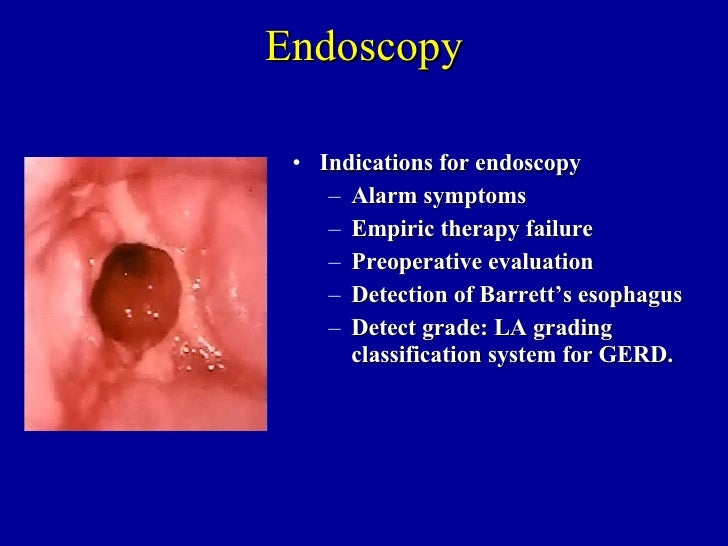 Endoscopy

• Indications for endoscopy
– Alarm symptoms
– Empiric therapy failure
– Preoperative evaluation
– Detection of Barrett's esophagus
– Detect grade: LA grading classification system for GERD.